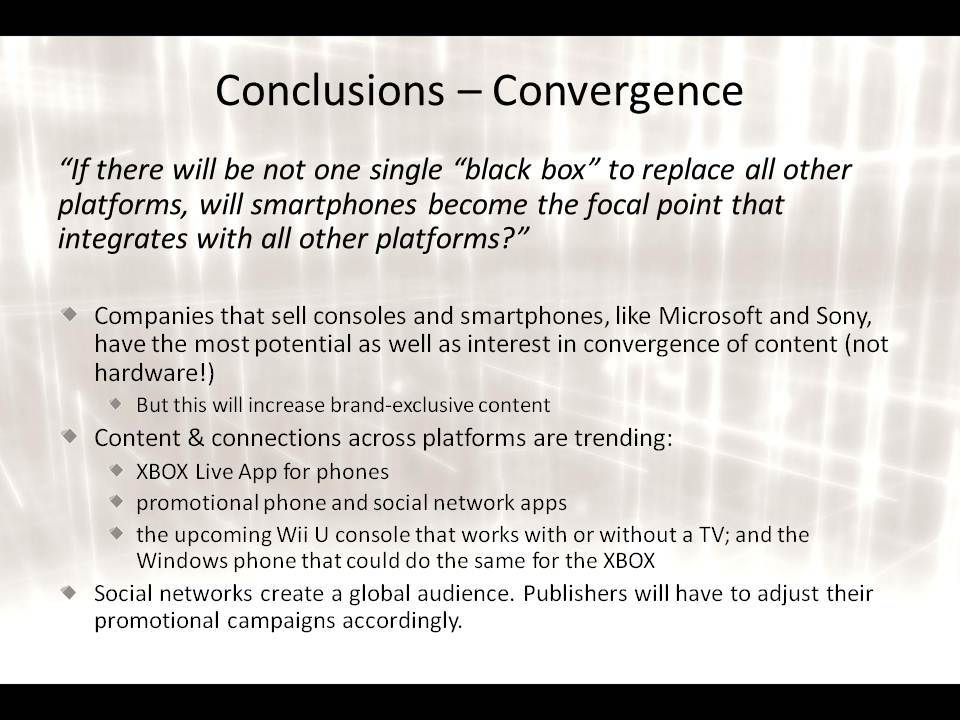 Conclusions – Convergence

“If there will be not one single “black box” to replace all other platforms, will smartphones become the focal point that integrates with all other platforms?”

Companies that sell consoles and smartphones, like Microsoft and Sony, have the most potential as well as interest in convergence of content (not hardware!)

But this will increase brand-exclusive content

Content & connections across platforms are trending:

XBOX Live App for phones

promotional phone and social network apps

the upcoming Wii U console that works with or without a TV; and the Windows phone that could do the same for the XBOX

Social networks create a global audience. Publishers will have to adjust their promotional campaigns accordingly.